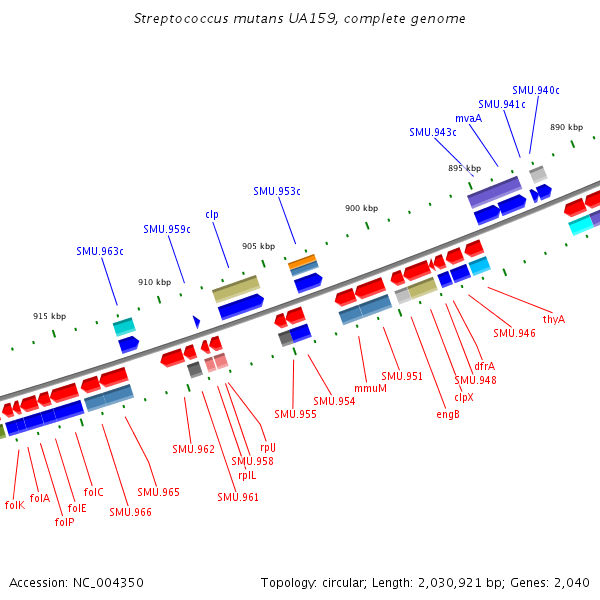 Streptococcus mutans UA159, complete genome

SMU.940c
SMU.941c
mvaA
SMU.943c
890 kbp
895 kbp
SMU.953c
900 kbp
clp
SMU.959c
905 kbp
SMU.963c
910 kbp
915 kbp

thyA
SMU.946
dfrA
SMU.948
clpX
engB
SMU.951
mmuM
SMU.954
SMU.955
rplJ
SMU.958
rplL
SMU.961
SMU.962
SMU.965
SMU.966
folC
folE
folP
folA
folK

Accession: NC_004350
Topology: circular; Length: 2,030,921 bp; Genes: 2,040